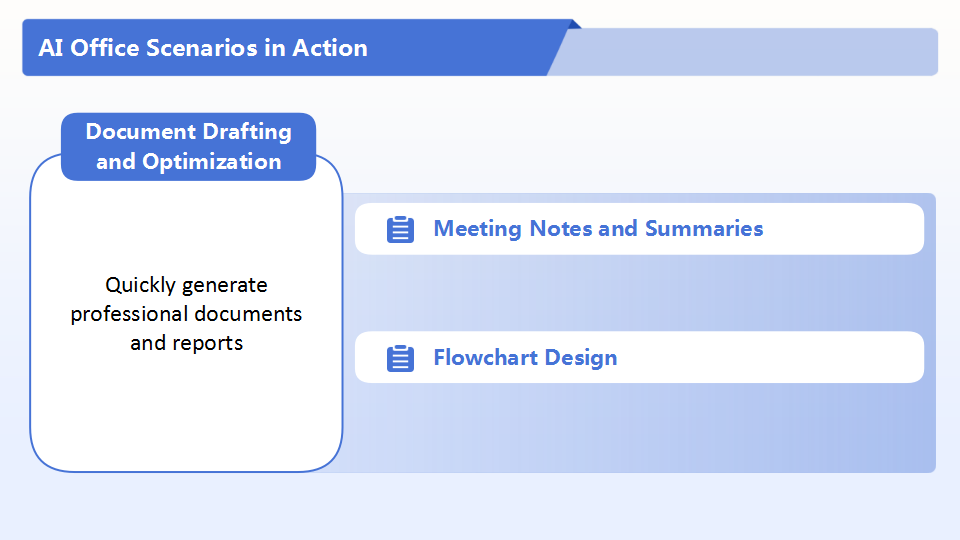 AI Office Scenarios in Action

Document Drafting and Optimization

Quickly generate professional documents and reports

Meeting Notes and Summaries

Flowchart Design